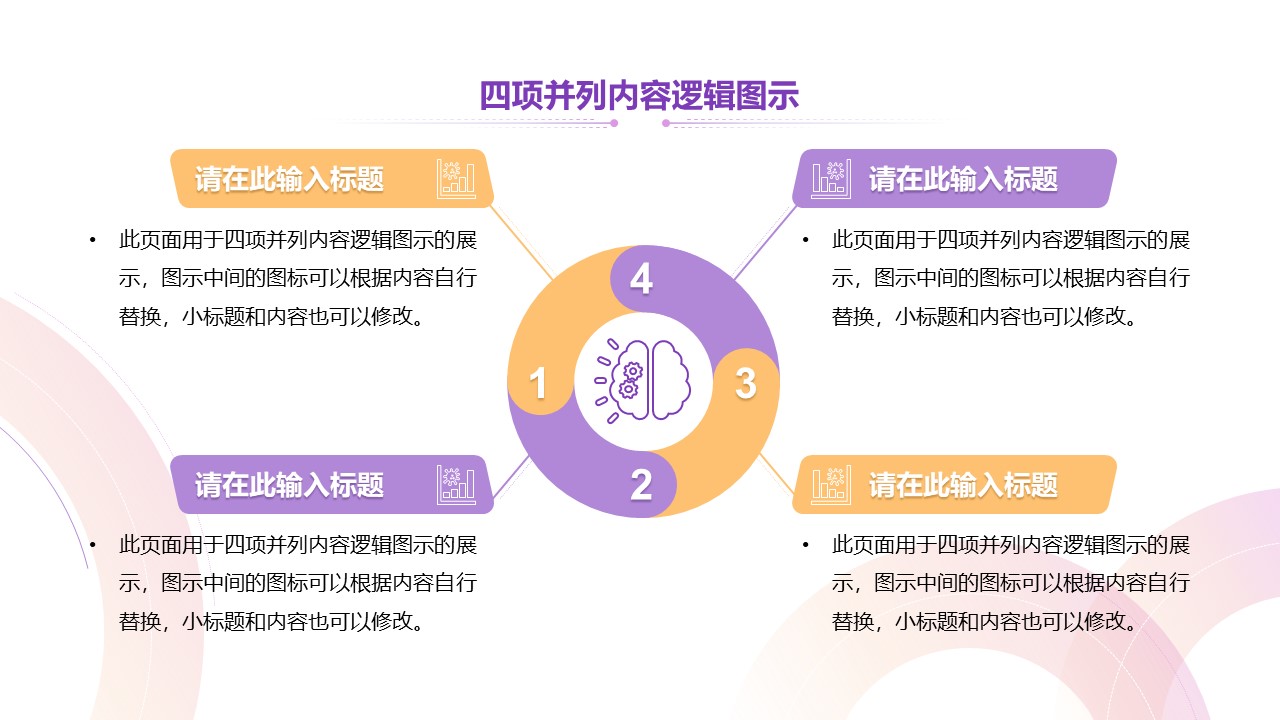 四项并列内容逻辑图示

请在此输入标题

• 此页面用于四项并列内容逻辑图示的展示，图示中间的图标可以根据内容自行替换，小标题和内容也可以修改。

请在此输入标题

• 此页面用于四项并列内容逻辑图示的展示，图示中间的图标可以根据内容自行替换，小标题和内容也可以修改。

4

1

3

2

请在此输入标题

• 此页面用于四项并列内容逻辑图示的展示，图示中间的图标可以根据内容自行替换，小标题和内容也可以修改。

请在此输入标题

• 此页面用于四项并列内容逻辑图示的展示，图示中间的图标可以根据内容自行替换，小标题和内容也可以修改。